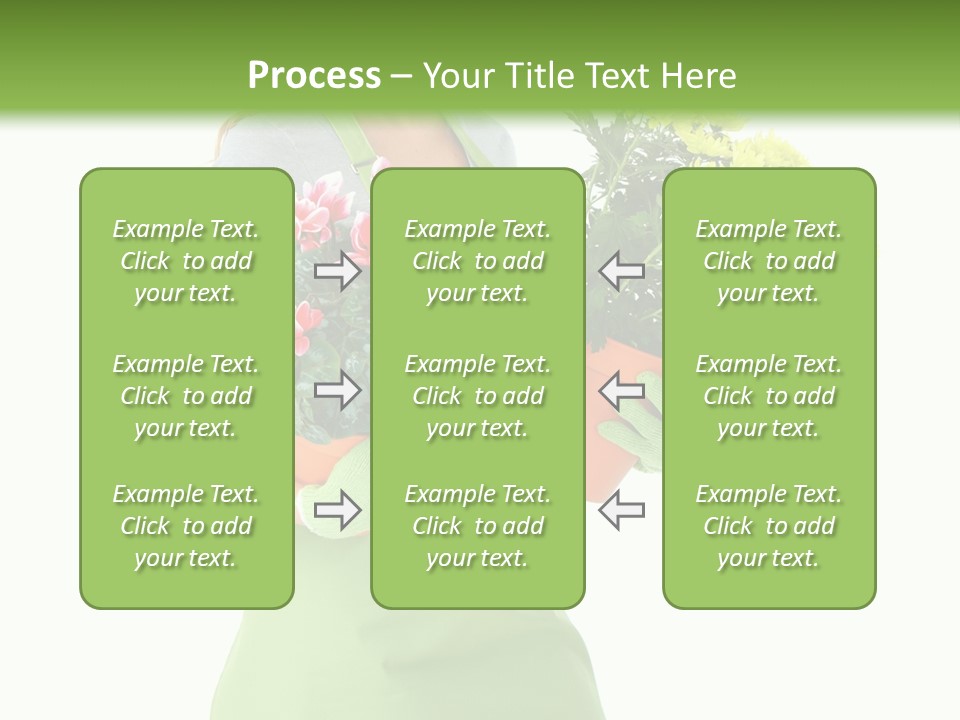 Process – Your Title Text Here

Example Text. Click to add your text.

Example Text. Click to add your text.

Example Text. Click to add your text.

Example Text. Click to add your text.

Example Text. Click to add your text.

Example Text. Click to add your text.

Example Text. Click to add your text.

Example Text. Click to add your text.

Example Text. Click to add your text.